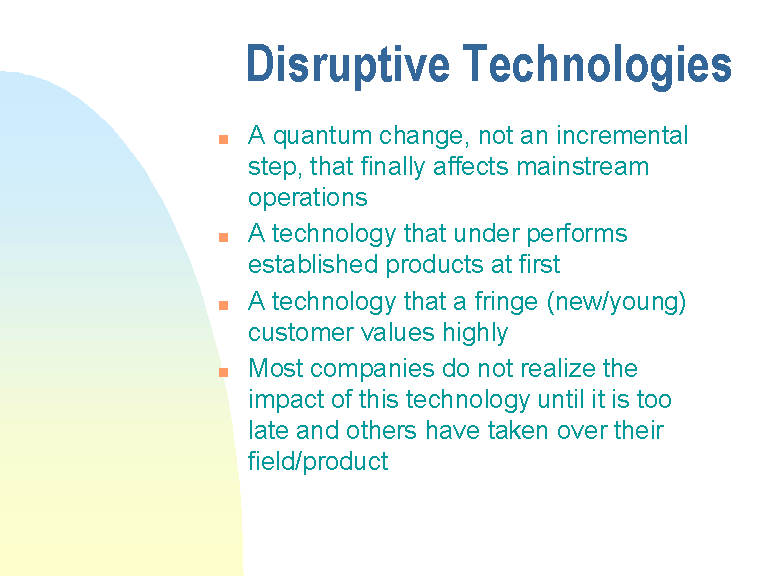 Disruptive Technologies

- A quantum change, not an incremental step, that finally affects mainstream operations
- A technology that under performs established products at first
- A technology that a fringe (new/young) customer values highly
- Most companies do not realize the impact of this technology until it is too late and others have taken over their field/product